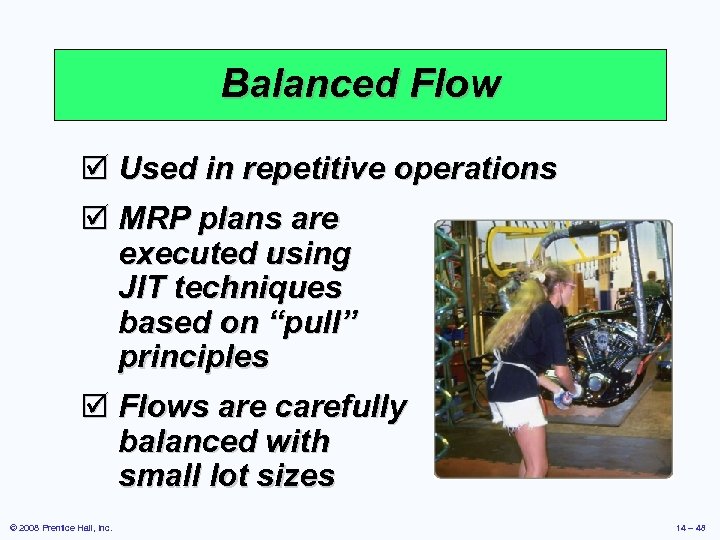 Balanced Flow

☑ Used in repetitive operations

☑ MRP plans are executed using JIT techniques based on “pull” principles

☑ Flows are carefully balanced with small lot sizes

© 2008 Prentice Hall, Inc.

14 – 48